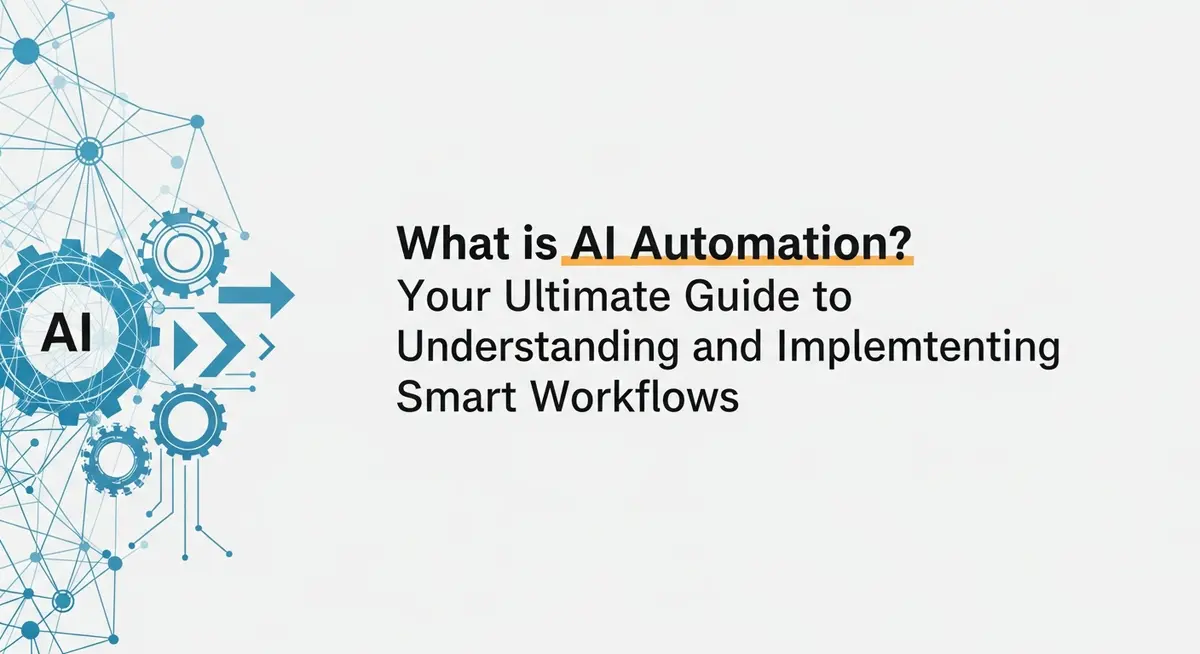 AI

What is AI Automation?
Your Ultimate Guide to Understanding and Implemtenting Smart Workflows